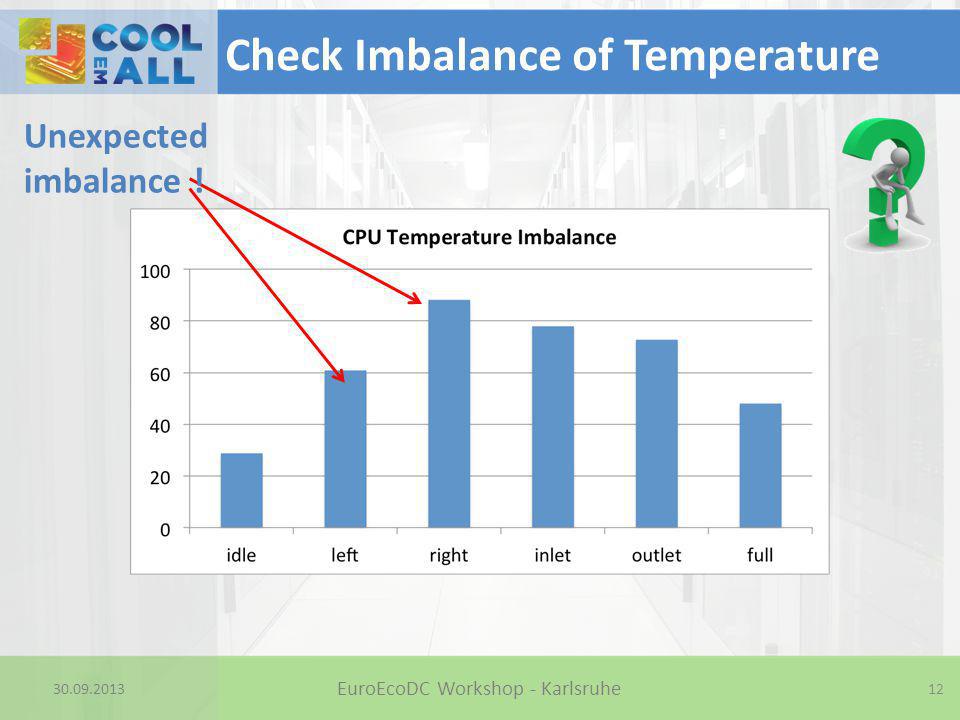 COOL EM ALL

Check Imbalance of Temperature

Unexpected imbalance !

CPU Temperature Imbalance

100
80
60
40
20
0

idle left right inlet outlet full

30.09.2013 EuroEcoDC Workshop - Karlsruhe 12